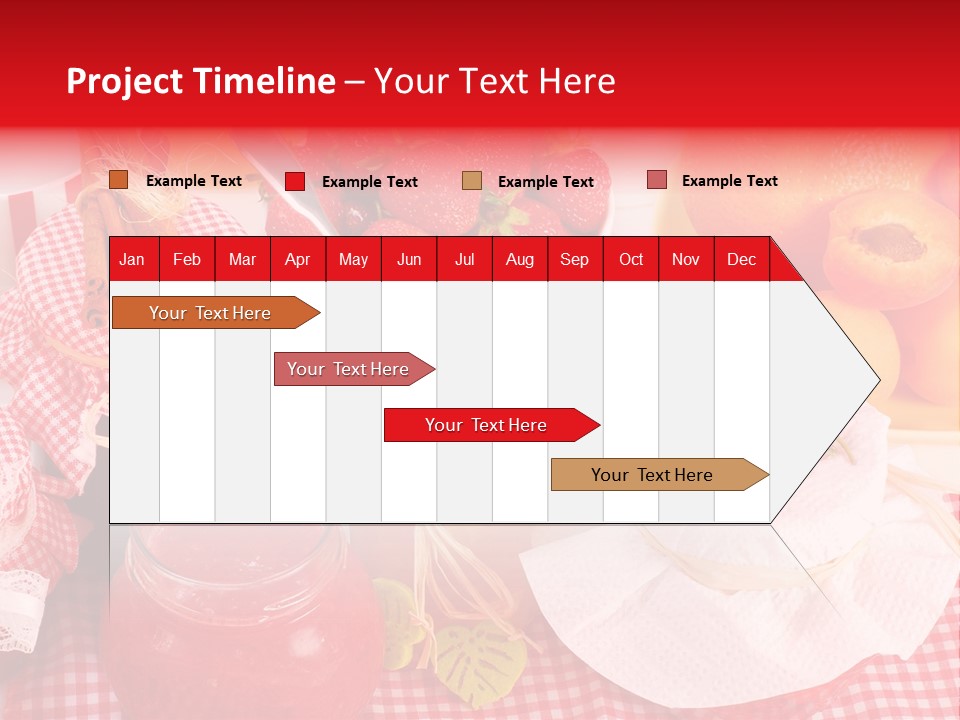 Project Timeline – Your Text Here

Example Text
Example Text
Example Text
Example Text

| Jan | Feb | Mar | Apr | May | Jun | Jul | Aug | Sep | Oct | Nov | Dec |
|---|---|---|---|---|---|---|---|---|---|---|---|

Your Text Here
Your Text Here
Your Text Here
Your Text Here